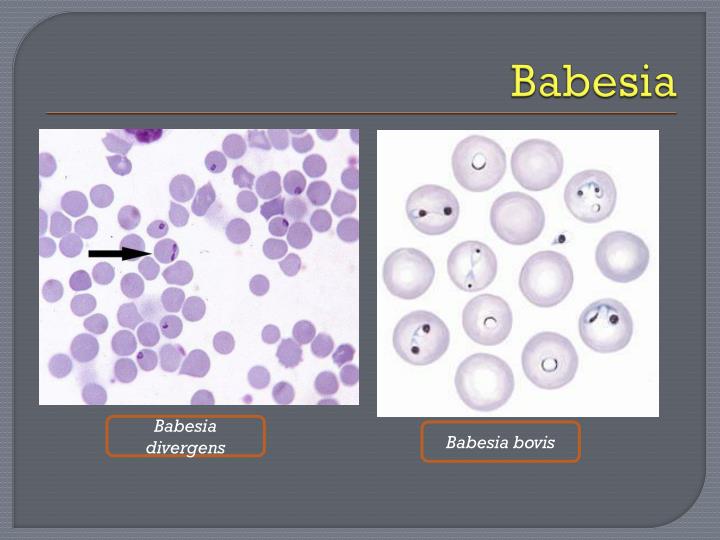 Babesia

Babesia divergens

Babesia bovis